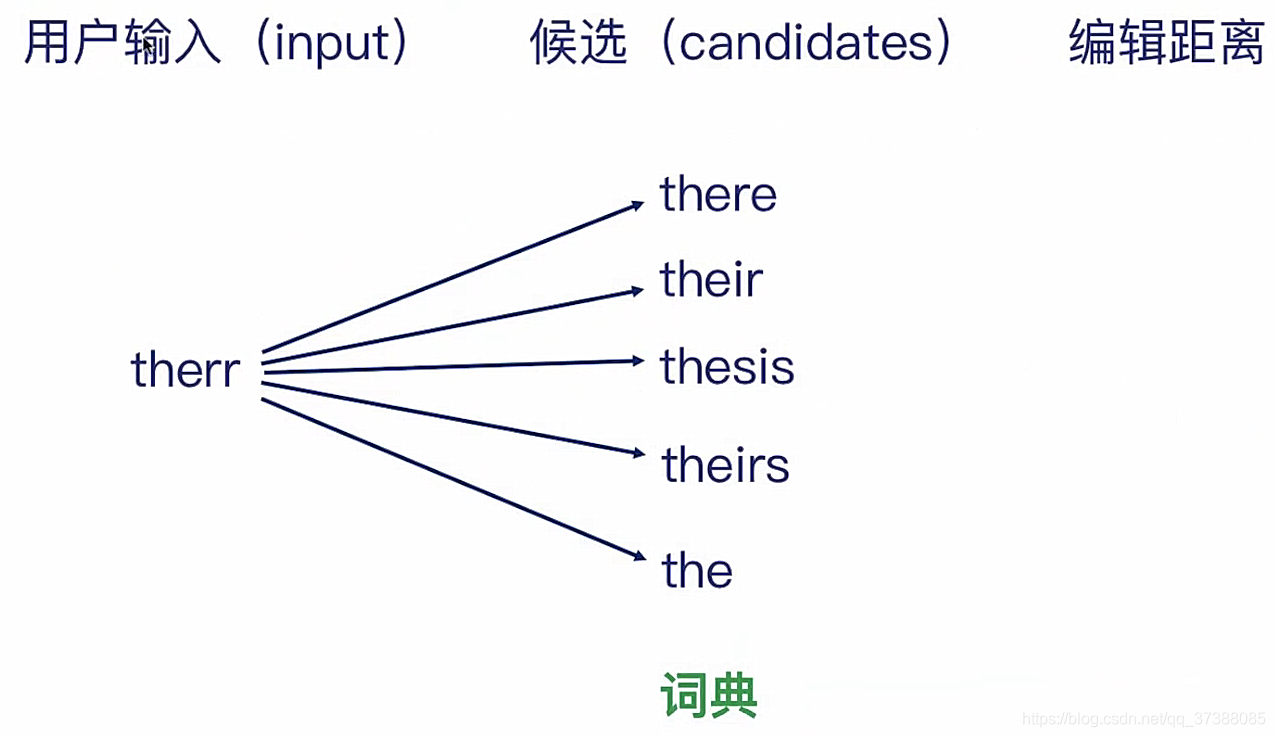 用户输入（input） 候选（candidates） 编辑距离

therr

there
their
thesis
theirs
the

词典

https://blog.csdn.net/qq_37388085